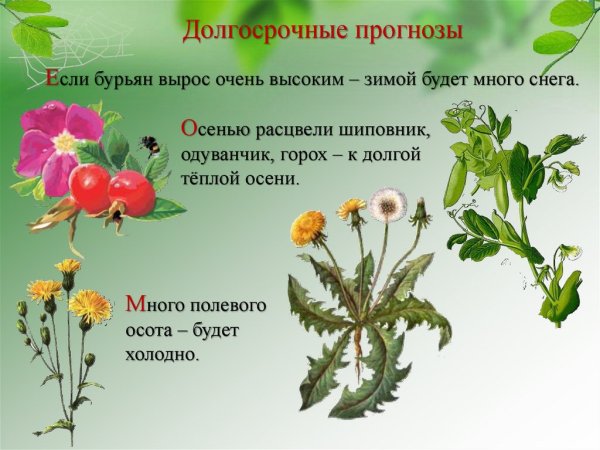 Долгосрочные прогнозы

Если бурьян вырос очень высоким – зимой будет много снега.

Осенью расцвели шиповник, одуванчик, горох – к долгой тёплой осени.

Много полевого осота – будет холодно.